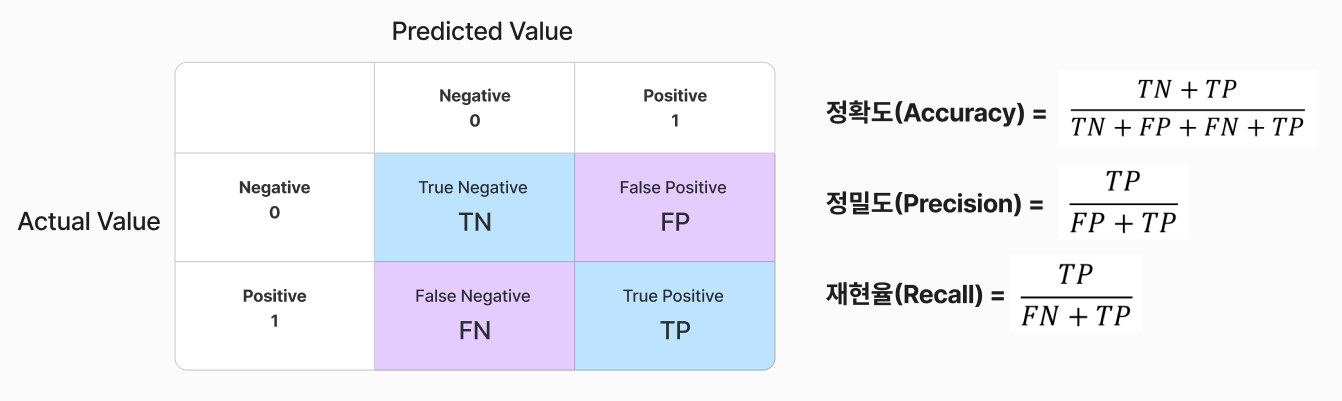 Predicted Value

Actual Value

| | Negative 0 | Positive 1 |
|---|---|---|
| Negative 0 | True Negative TN | False Positive FP |
| Positive 1 | False Negative FN | True Positive TP |

정확도(Accuracy) = $\frac{TN + TP}{TN + FP + FN + TP}$

정밀도(Precision) = $\frac{TP}{FP + TP}$

재현율(Recall) = $\frac{TP}{FN + TP}$